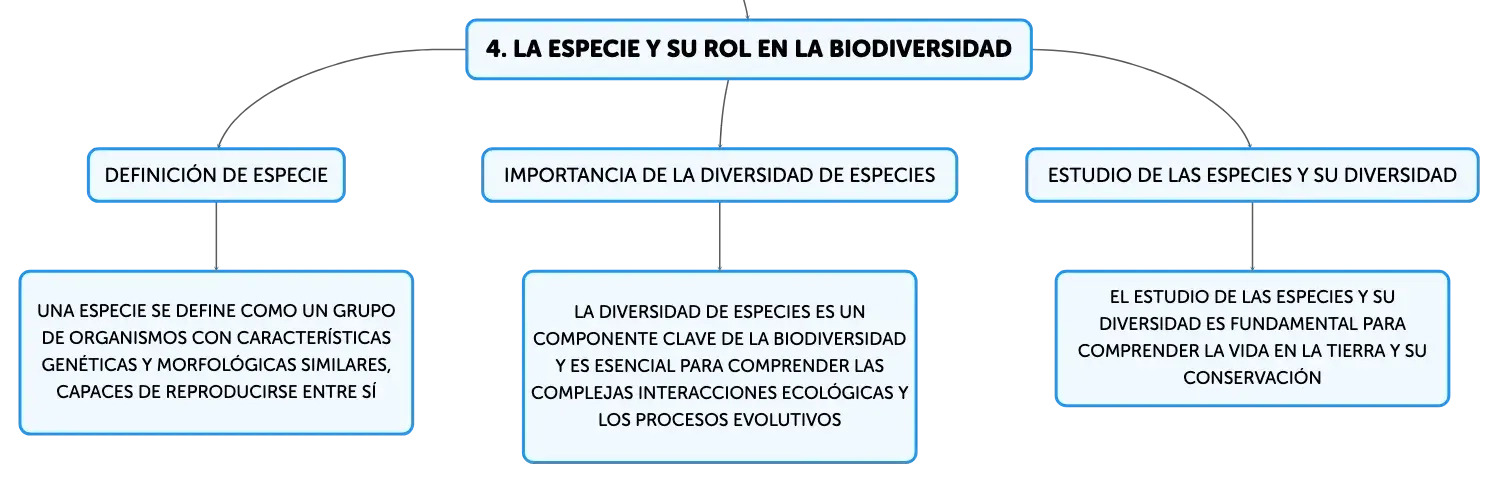 4. LA ESPECIE Y SU ROL EN LA BIODIVERSIDAD

DEFINICIÓN DE ESPECIE

UNA ESPECIE SE DEFINE COMO UN GRUPO DE ORGANISMOS CON CARACTERÍSTICAS GENÉTICAS Y MORFOLÓGICAS SIMILARES, CAPACES DE REPRODUCIRSE ENTRE SÍ

IMPORTANCIA DE LA DIVERSIDAD DE ESPECIES

LA DIVERSIDAD DE ESPECIES ES UN COMPONENTE CLAVE DE LA BIODIVERSIDAD Y ES ESENCIAL PARA COMPRENDER LAS COMPLEJAS INTERACCIONES ECOLÓGICAS Y LOS PROCESOS EVOLUTIVOS

ESTUDIO DE LAS ESPECIES Y SU DIVERSIDAD

EL ESTUDIO DE LAS ESPECIES Y SU DIVERSIDAD ES FUNDAMENTAL PARA COMPRENDER LA VIDA EN LA TIERRA Y SU CONSERVACIÓN